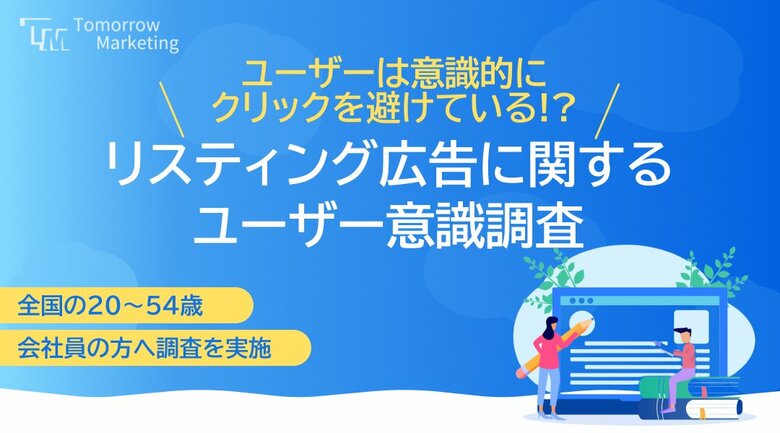 Tomorrow Marketing

ユーザーは意識的に
クリックを避けている!?

リスティング広告に関する
ユーザー意識調査

全国の20～54歳
会社員の方へ調査を実施